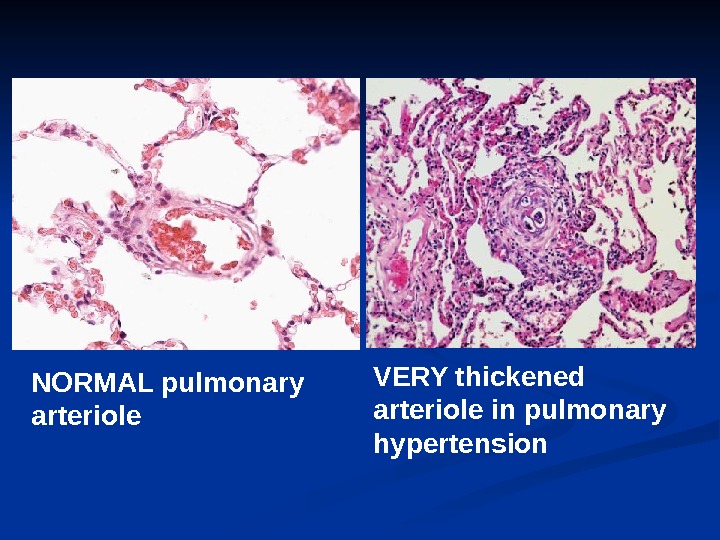 NORMAL pulmonary arteriole

VERY thickened arteriole in pulmonary hypertension